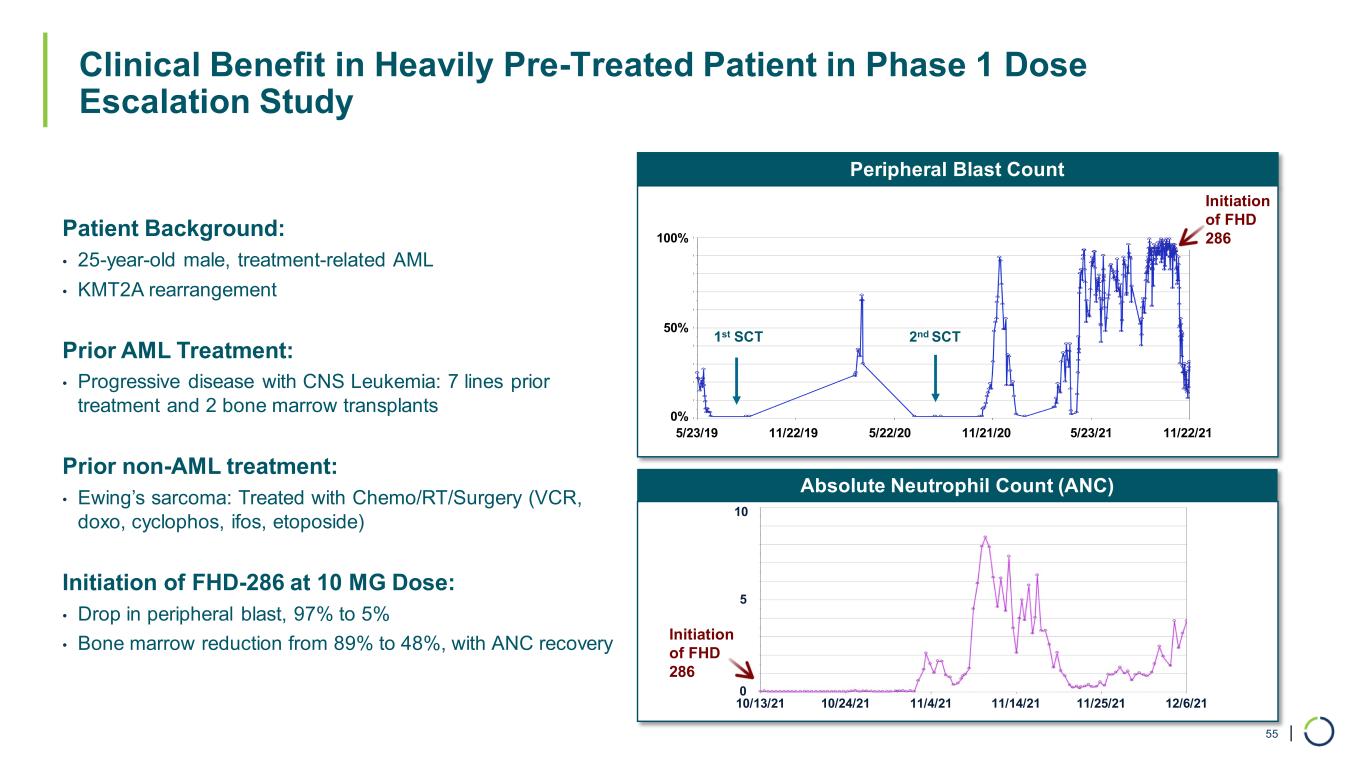 Clinical Benefit in Heavily Pre-Treated Patient in Phase 1 Dose Escalation Study

Patient Background:
• 25-year-old male, treatment-related AML
• KMT2A rearrangement

Prior AML Treatment:
• Progressive disease with CNS Leukemia: 7 lines prior treatment and 2 bone marrow transplants

Prior non-AML treatment:
• Ewing's sarcoma: Treated with Chemo/RT/Surgery (VCR, doxo, cyclophos, ifos, etoposide)

Initiation of FHD-286 at 10 MG Dose:
• Drop in peripheral blast, 97% to 5%
• Bone marrow reduction from 89% to 48%, with ANC recovery

Peripheral Blast Count

Initiation of FHD 286

100%
50%
0%
1st SCT
2nd SCT
5/23/19 11/22/19 5/22/20 11/21/20 5/23/21 11/22/21

Absolute Neutrophil Count (ANC)

10
5
0
Initiation of FHD 286
10/13/21 10/24/21 11/4/21 11/14/21 11/25/21 12/6/21

55